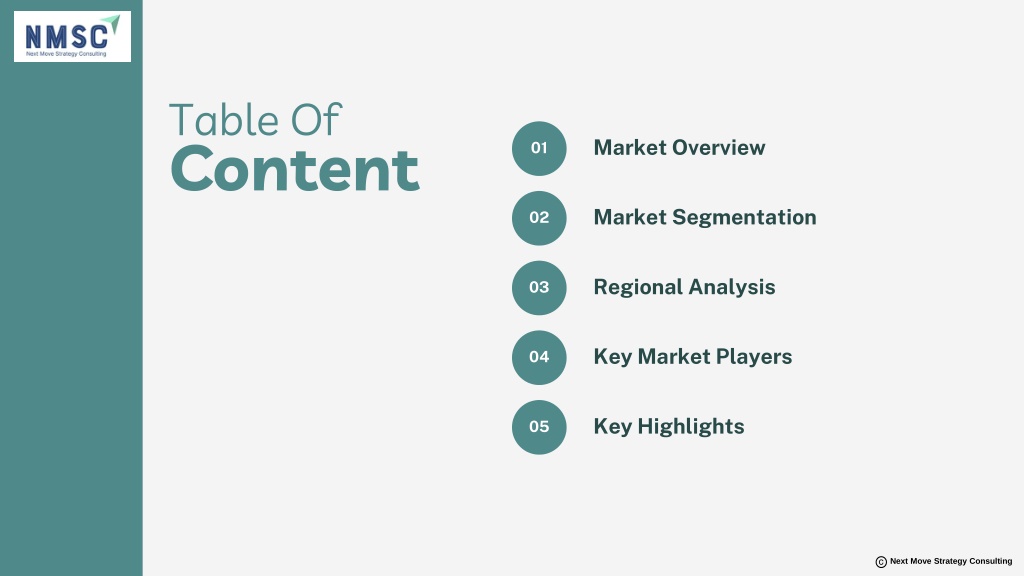 NMSC
Next Move Strategy Consulting

Table Of
Content

01 Market Overview

02 Market Segmentation

03 Regional Analysis

04 Key Market Players

05 Key Highlights

© Next Move Strategy Consulting